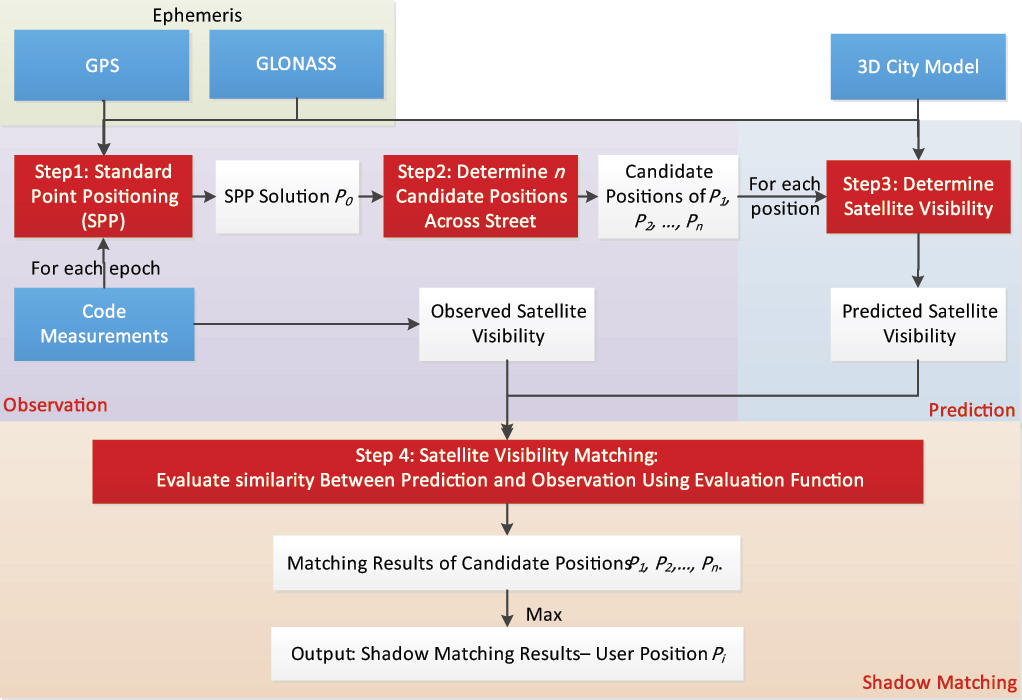 Ephemeris

GPS

GLONASS

3D City Model

Step1: Standard Point Positioning (SPP)

SPP Solution $P_0$

Step2: Determine $n$ Candidate Positions Across Street

Candidate Positions of $P_1$, $P_2$, ..., $P_n$

For each position

Step3: Determine Satellite Visibility

For each epoch

Code Measurements

Observed Satellite Visibility

Predicted Satellite Visibility

Observation

Prediction

Step 4: Satellite Visibility Matching:
Evaluate similarity Between Prediction and Observation Using Evaluation Function

Matching Results of Candidate Positions $P_1$, $P_2$,..., $P_n$.

Max

Output: Shadow Matching Results– User Position $P_i$

Shadow Matching